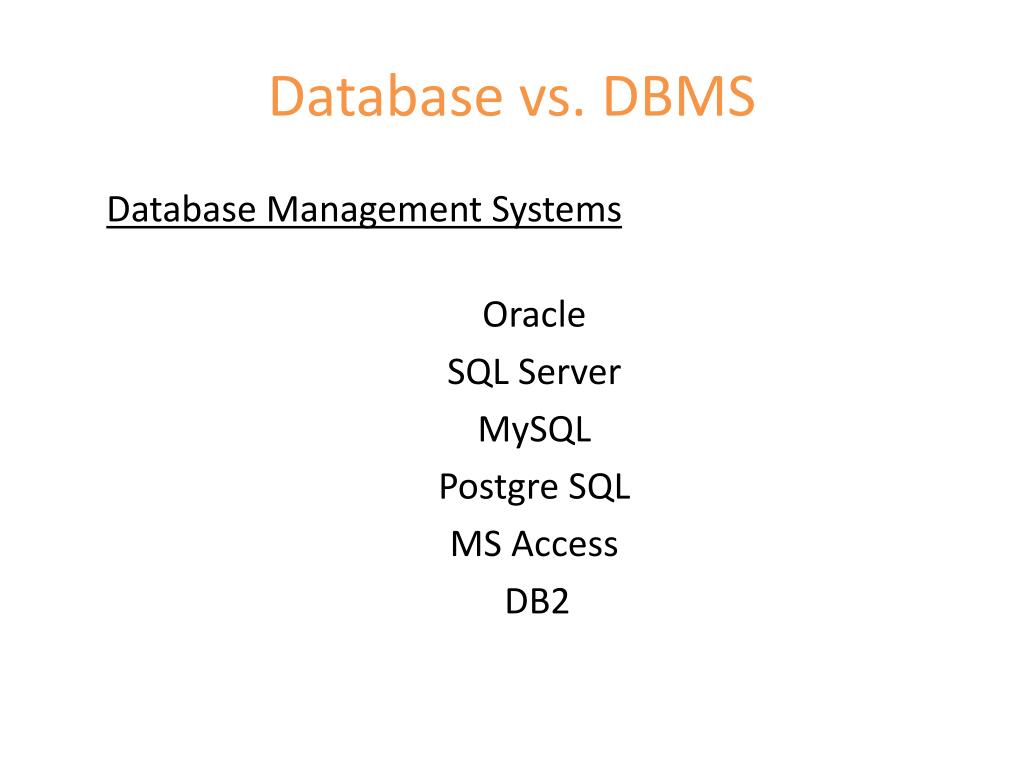 Database vs. DBMS

Database Management Systems

Oracle
SQL Server
MySQL
Postgre SQL
MS Access
DB2